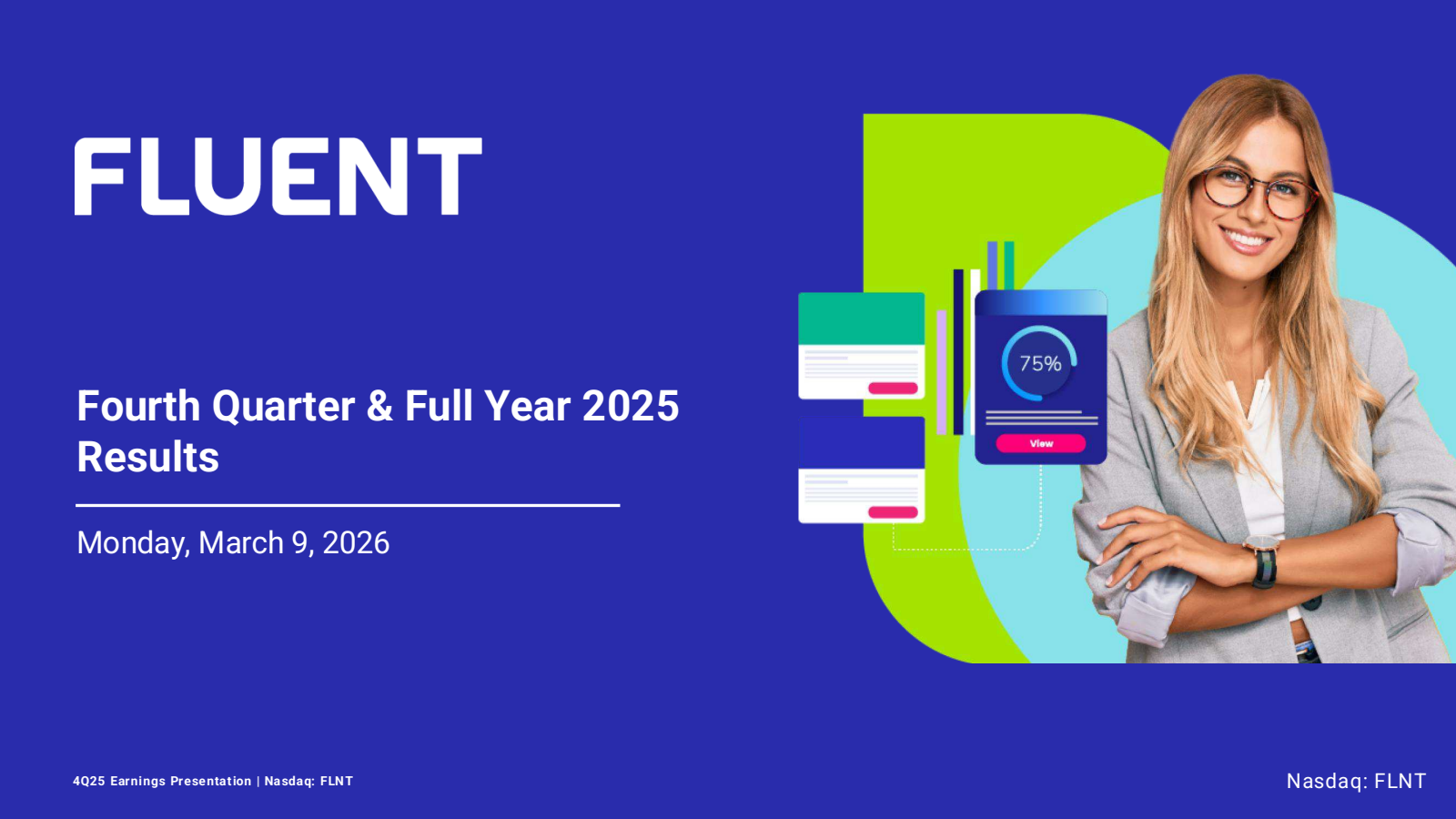 FLUENT

Fourth Quarter & Full Year 2025 Results

Monday, March 9, 2026

75%

View

4Q25 Earnings Presentation | Nasdaq: FLNT

Nasdaq: FLNT